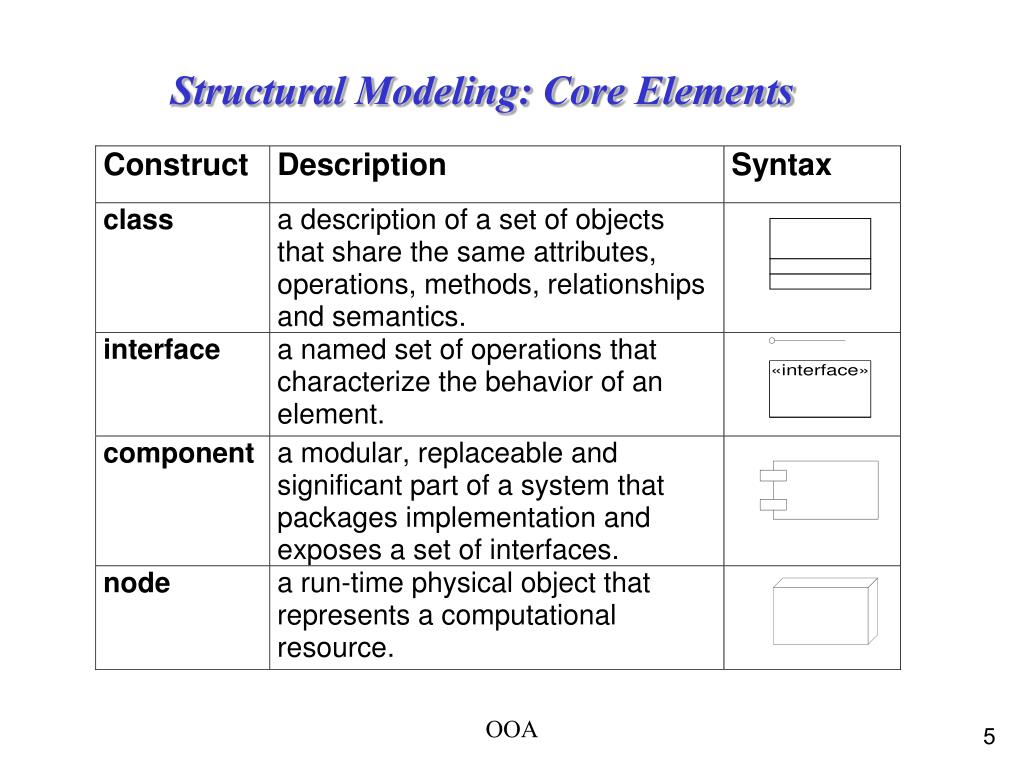 Structural Modeling: Core Elements

| Construct | Description | Syntax |
|---|---|---|
| class | a description of a set of objects that share the same attributes, operations, methods, relationships and semantics. | |
| interface | a named set of operations that characterize the behavior of an element. | «interface» |
| component | a modular, replaceable and significant part of a system that packages implementation and exposes a set of interfaces. | |
| node | a run-time physical object that represents a computational resource. | |

OOA

5